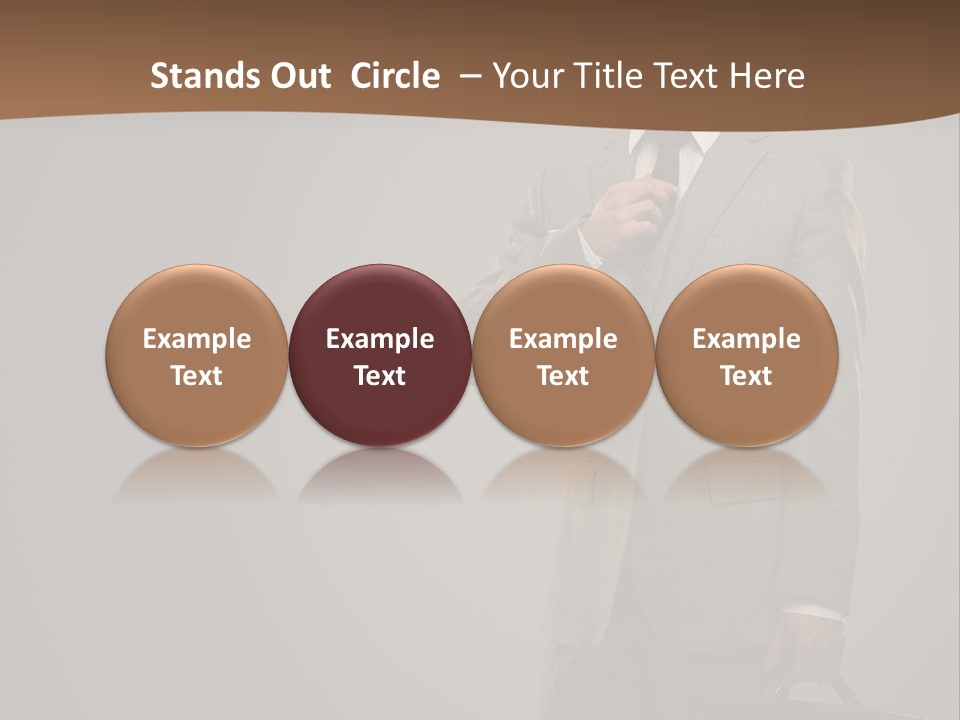 Stands Out Circle – Your Title Text Here

Example Text

Example Text

Example Text

Example Text